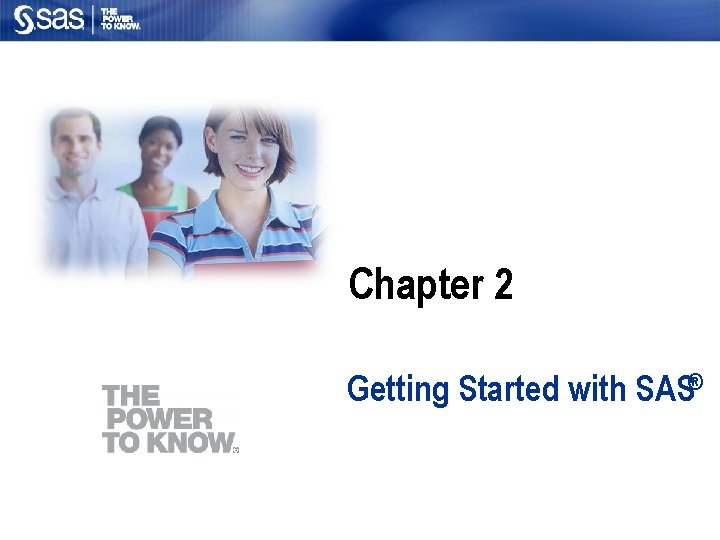 sas THE POWER TO KNOW.

Chapter 2

Getting Started with SAS®

THE POWER TO KNOW.